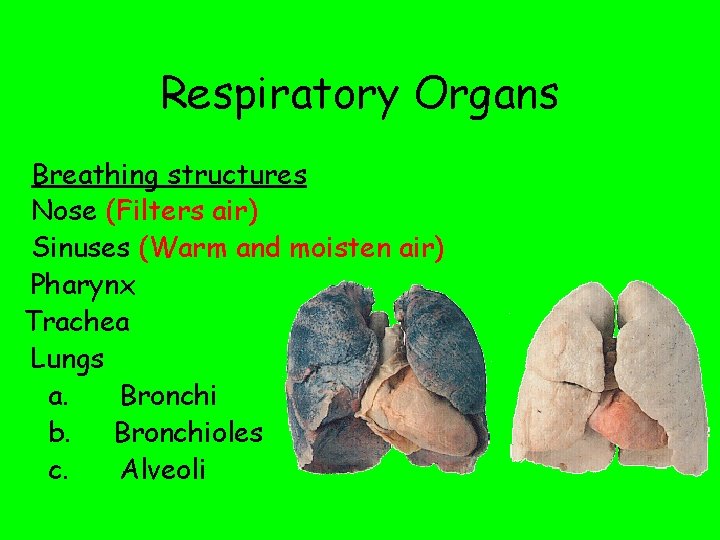 Respiratory Organs

Breathing structures
Nose (Filters air)
Sinuses (Warm and moisten air)
Pharynx
Trachea
Lungs
a. Bronchi
b. Bronchioles
c. Alveoli